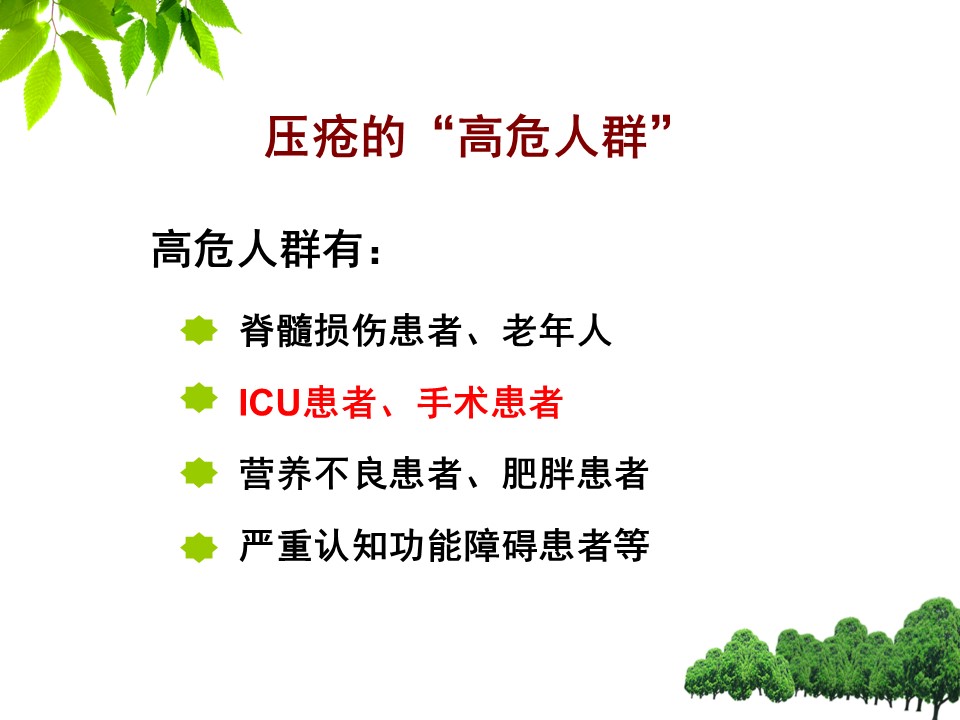 压疮的“高危人群”

高危人群有：

脊髓损伤患者、老年人

ICU患者、手术患者

营养不良患者、肥胖患者

严重认知功能障碍患者等